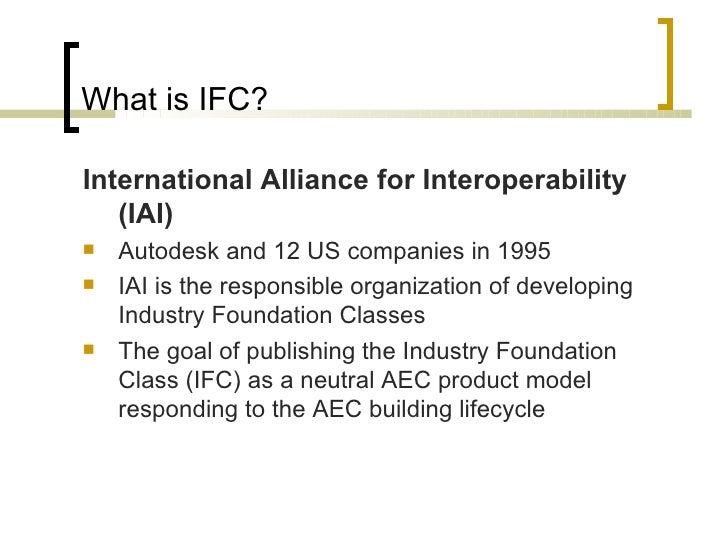 What is IFC?

International Alliance for Interoperability (IAI)

- Autodesk and 12 US companies in 1995
- IAI is the responsible organization of developing Industry Foundation Classes
- The goal of publishing the Industry Foundation Class (IFC) as a neutral AEC product model responding to the AEC building lifecycle